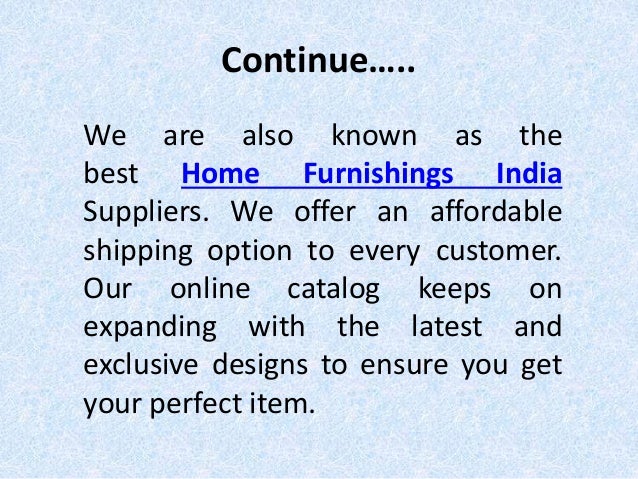 Continue…..

We are also known as the best Home Furnishings India Suppliers. We offer an affordable shipping option to every customer. Our online catalog keeps on expanding with the latest and exclusive designs to ensure you get your perfect item.